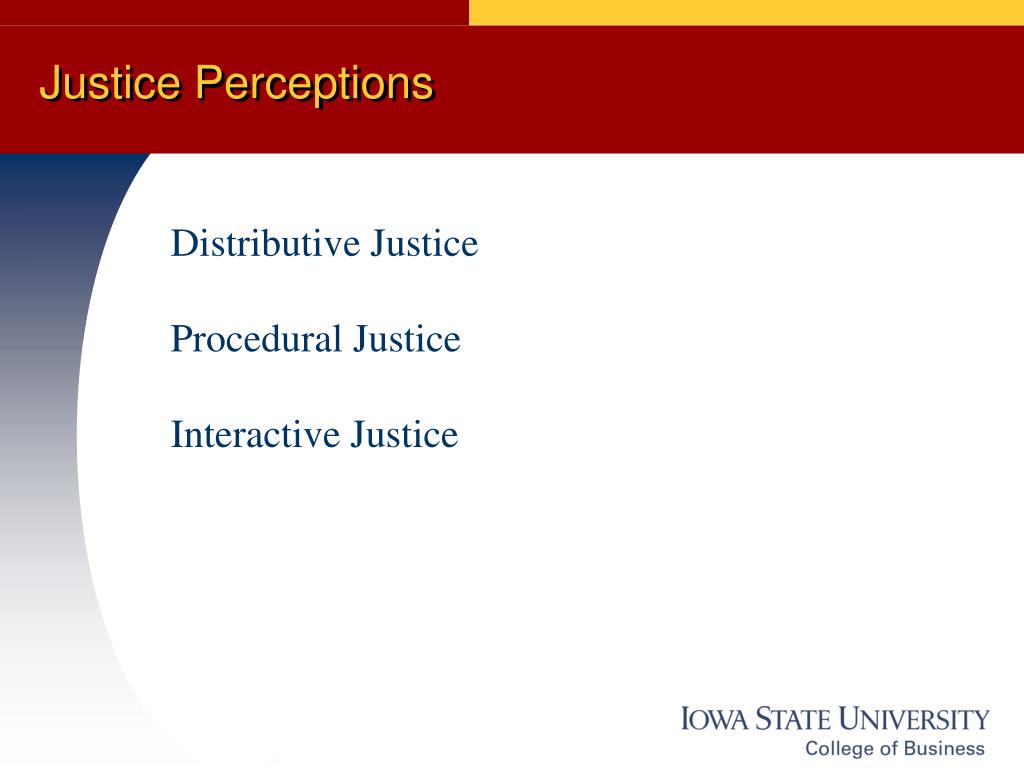 Justice Perceptions

Distributive Justice

Procedural Justice

Interactive Justice

IOWA STATE UNIVERSITY
College of Business